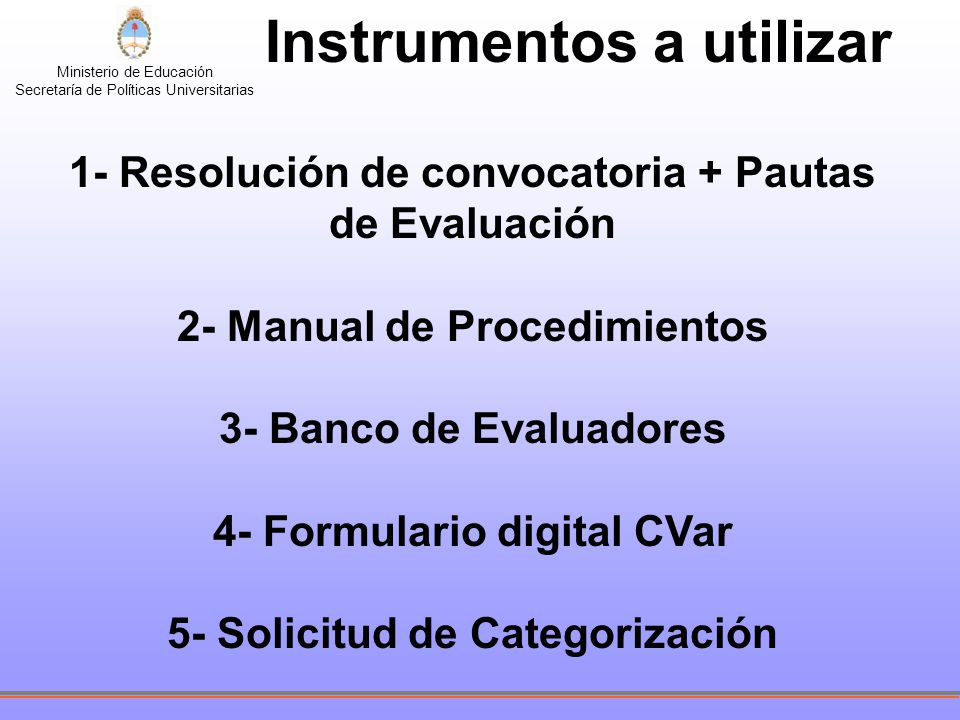 Ministerio de Educación
Secretaría de Políticas Universitarias

Instrumentos a utilizar

1- Resolución de convocatoria + Pautas de Evaluación

2- Manual de Procedimientos

3- Banco de Evaluadores

4- Formulario digital CVar

5- Solicitud de Categorización